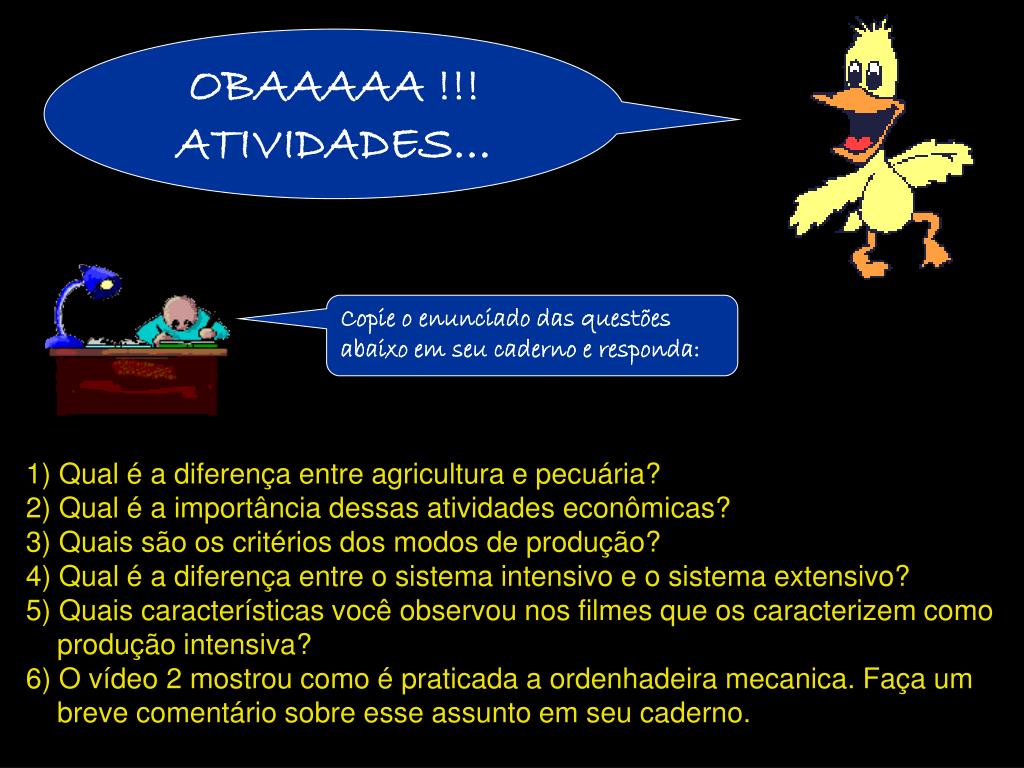 OBAAAAA !!!
ATIVIDADES...

Copie o enunciado das questões abaixo em seu caderno e responda:

1) Qual é a diferença entre agricultura e pecuária?
2) Qual é a importância dessas atividades econômicas?
3) Quais são os critérios dos modos de produção?
4) Qual é a diferença entre o sistema intensivo e o sistema extensivo?
5) Quais características você observou nos filmes que os caracterizem como produção intensiva?
6) O vídeo 2 mostrou como é praticada a ordenhadeira mecanica. Faça um breve comentário sobre esse assunto em seu caderno.